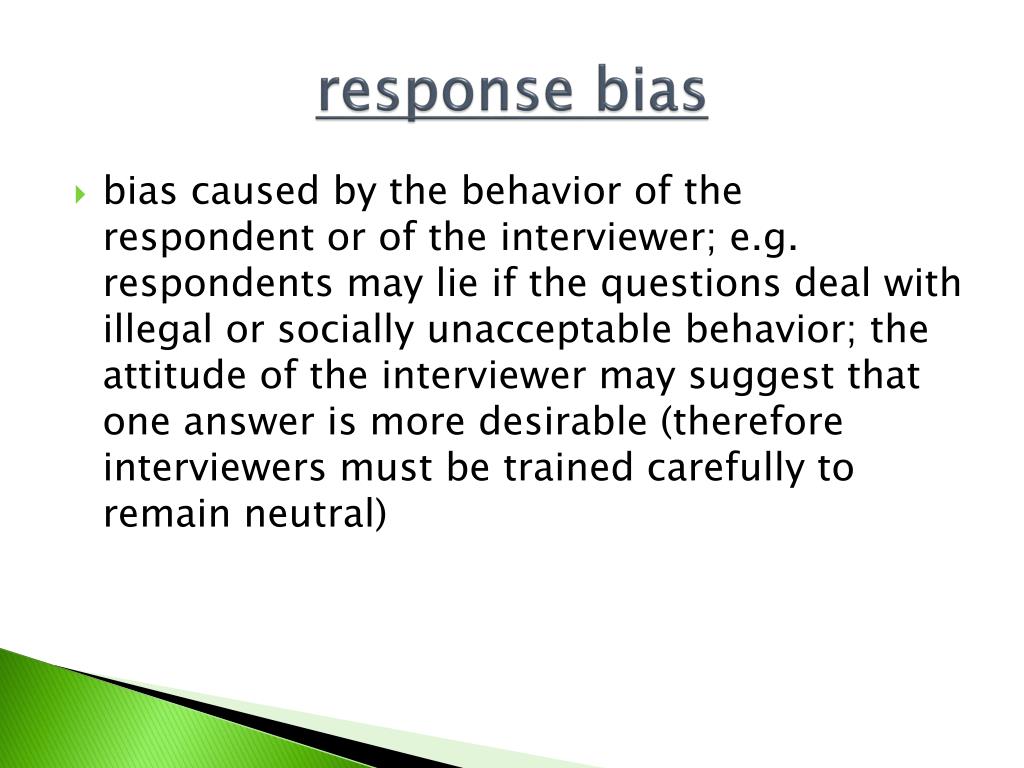 response bias

bias caused by the behavior of the respondent or of the interviewer; e.g. respondents may lie if the questions deal with illegal or socially unacceptable behavior; the attitude of the interviewer may suggest that one answer is more desirable (therefore interviewers must be trained carefully to remain neutral)